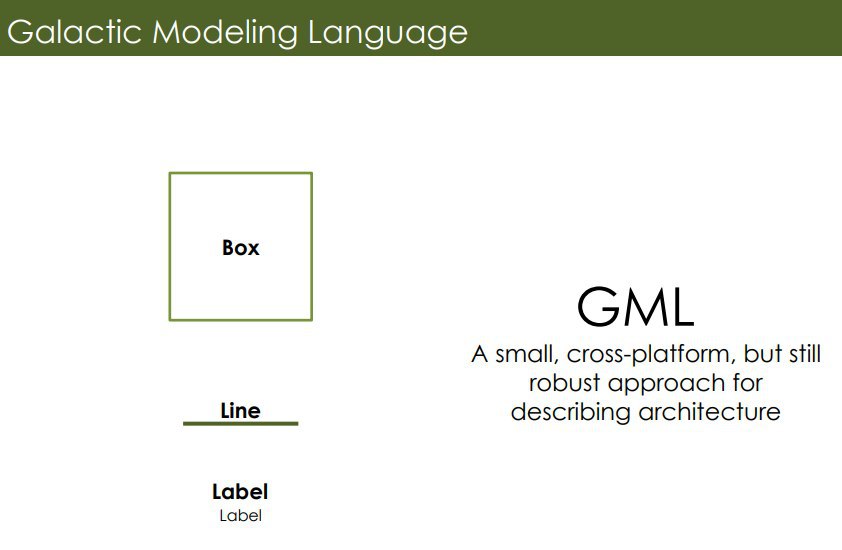 Galactic Modeling Language

Box

Line

Label
Label

GML
A small, cross-platform, but still robust approach for describing architecture